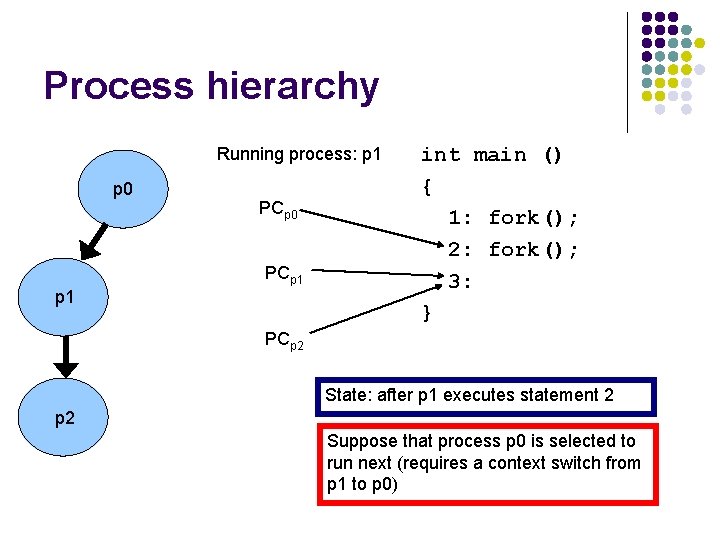 Process hierarchy

p0

p1

p2

Running process: p1

$PC_{p0}$

$PC_{p1}$

$PC_{p2}$

int main ()
{
1: fork();
2: fork();
3:
}

State: after p1 executes statement 2

Suppose that process p0 is selected to run next (requires a context switch from p1 to p0)